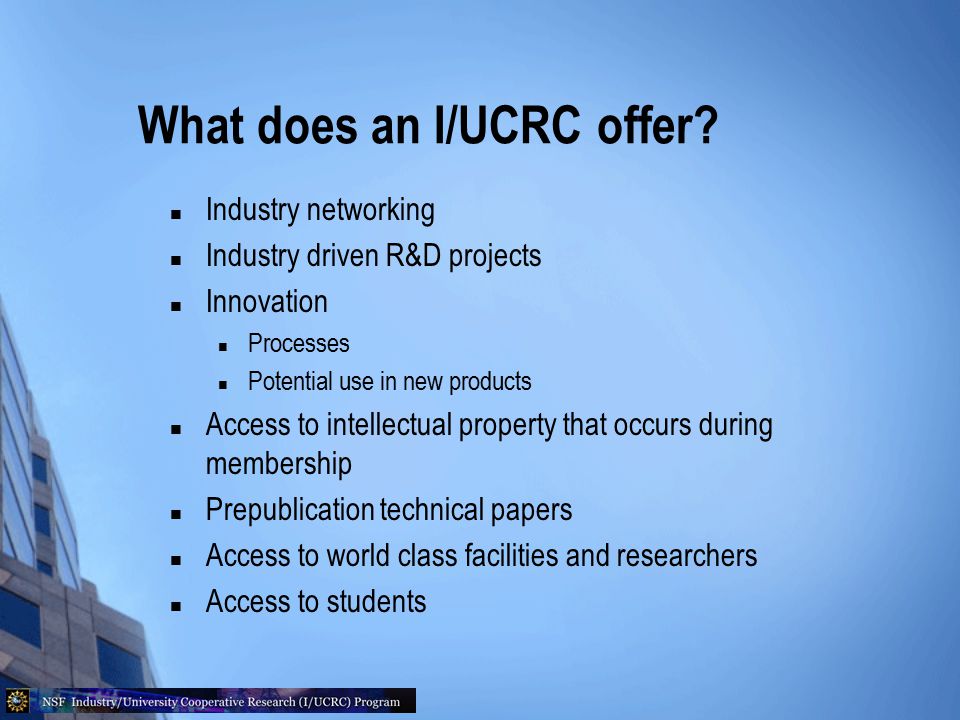 What does an I/UCRC offer?

- Industry networking
- Industry driven R&D projects
- Innovation
  - Processes
  - Potential use in new products
- Access to intellectual property that occurs during membership
- Prepublication technical papers
- Access to world class facilities and researchers
- Access to students

NSF Industry/University Cooperative Research (I/UCRC) Program